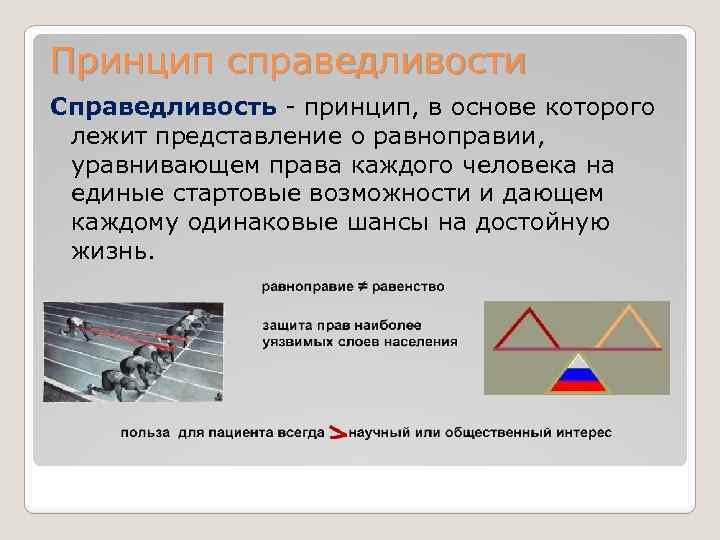 Принцип справедливости

Справедливость - принцип, в основе которого лежит представление о равноправии, уравнивающем права каждого человека на единые стартовые возможности и дающем каждому одинаковые шансы на достойную жизнь.

равноправие $\neq$ равенство

защита прав наиболее уязвимых слоев населения

польза для пациента всегда $>$ научный или общественный интерес